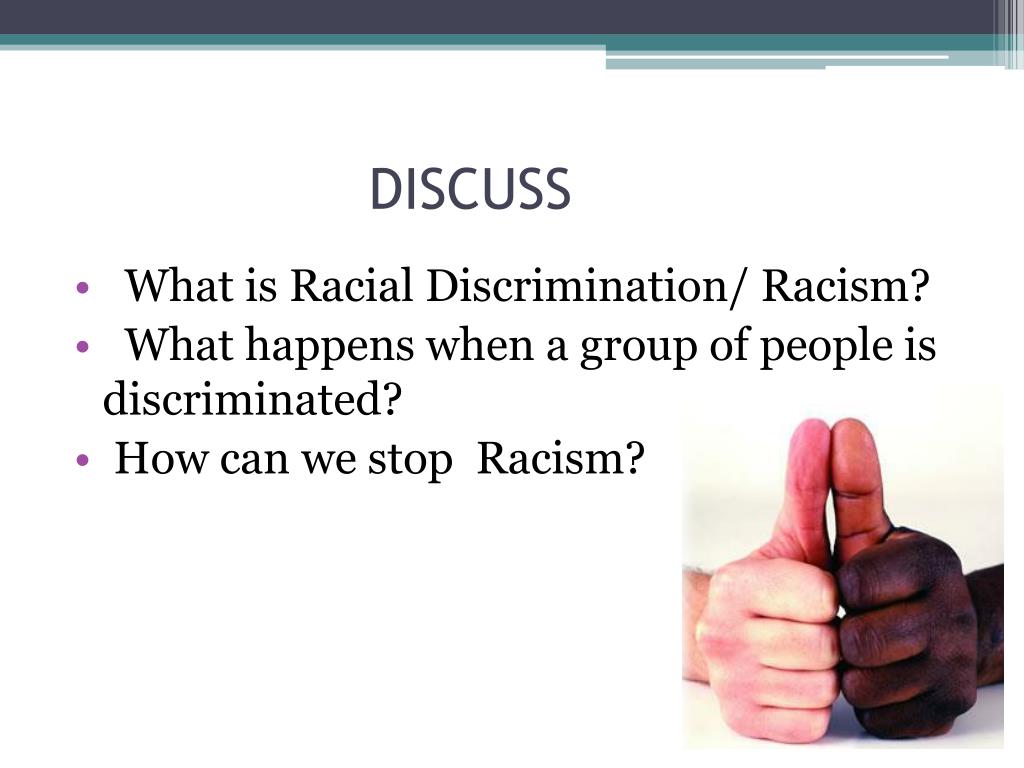 DISCUSS

• What is Racial Discrimination/ Racism?
• What happens when a group of people is discriminated?
• How can we stop Racism?